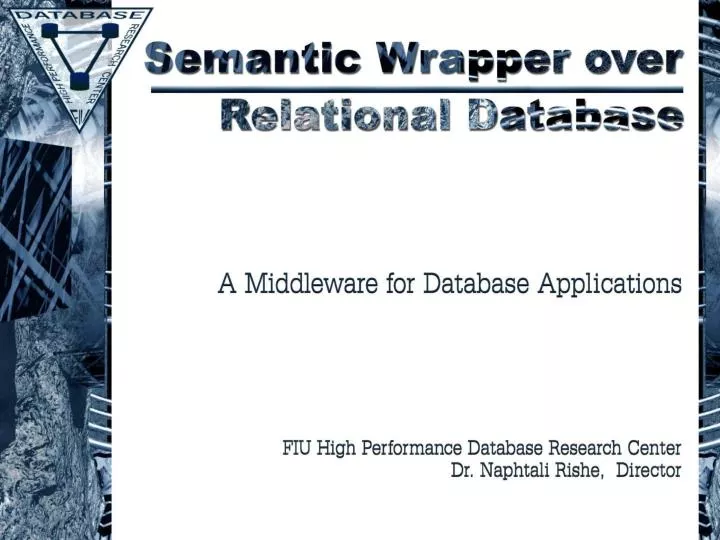 DATABASE
HIGH PERFORMANCE
RESEARCH CENTER
FIU

Semantic Wrapper over Relational Database

A Middleware for Database Applications

FIU High Performance Database Research Center
Dr. Naphtali Rishe, Director